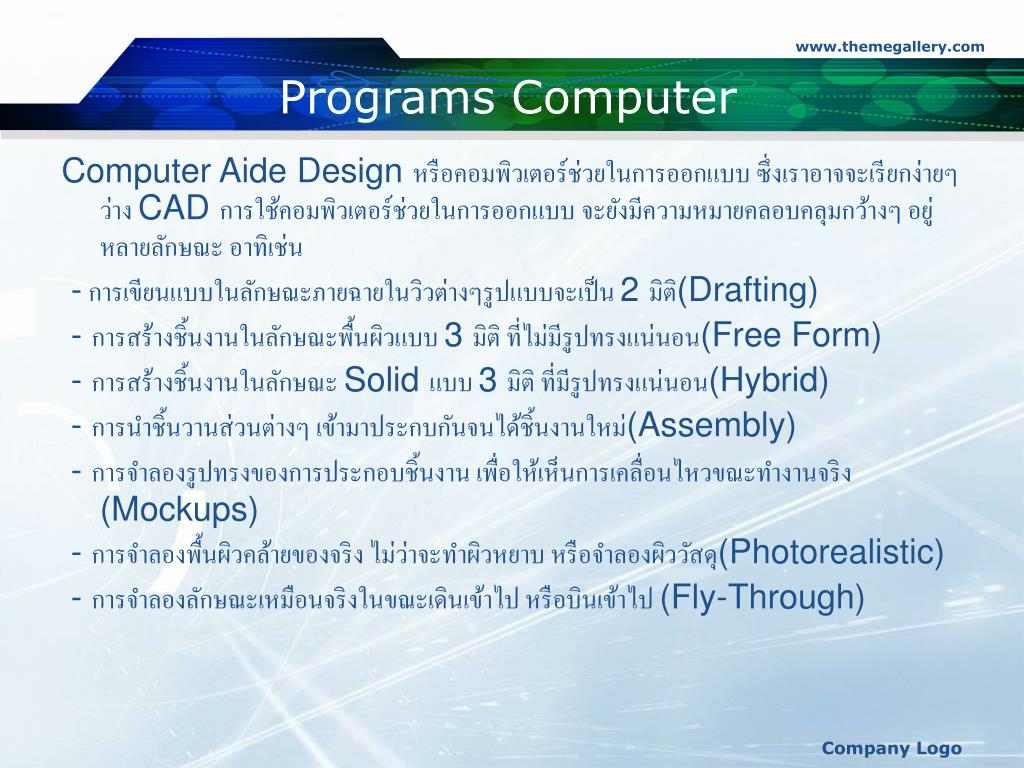 www.themegallery.com

Programs Computer

Computer Aide Design หรือคอมพิวเตอร์ช่วยในการออกแบบ ซึ่งเราอาจจะเรียกง่ายๆ ว่าง CAD การใช้คอมพิวเตอร์ช่วยในการออกแบบ จะยังมีความหมายคลอบคลุมกว้างๆ อยู่หลายลักษณะ อาทิเช่น

- การเขียนแบบในลักษณะภายฉายในวิวต่างๆรูปแบบจะเป็น 2 มิติ(Drafting)
- การสร้างชิ้นงานในลักษณะพื้นผิวแบบ 3 มิติ ที่ไม่มีรูปทรงแน่นอน(Free Form)
- การสร้างชิ้นงานในลักษณะ Solid แบบ 3 มิติ ที่มีรูปทรงแน่นอน(Hybrid)
- การนำชิ้นวานส่วนต่างๆ เข้ามาประกบกันจนได้ชิ้นงานใหม่(Assembly)
- การจำลองรูปทรงของการประกอบชิ้นงาน เพื่อให้เห็นการเคลื่อนไหวขณะทำงานจริง (Mockups)
- การจำลองพื้นผิวคล้ายของจริง ไม่ว่าจะทำผิวหยาบ หรือจำลองผิววัสดุ(Photorealistic)
- การจำลองลักษณะเหมือนจริงในขณะเดินเข้าไป หรือบินเข้าไป (Fly-Through)

Company Logo